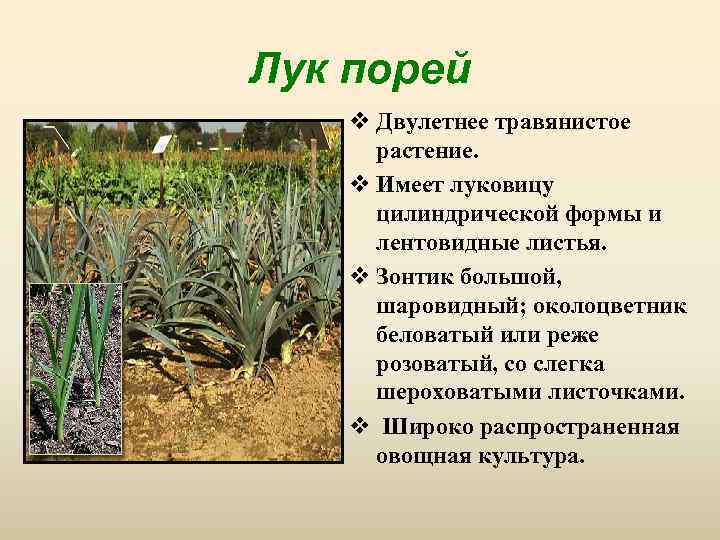 Лук порей

❖ Двулетнее травянистое растение.

❖ Имеет луковицу цилиндрической формы и лентовидные листья.

❖ Зонтик большой, шаровидный; околоцветник беловатый или реже розоватый, со слегка шероховатыми листочками.

❖ Широко распространенная овощная культура.